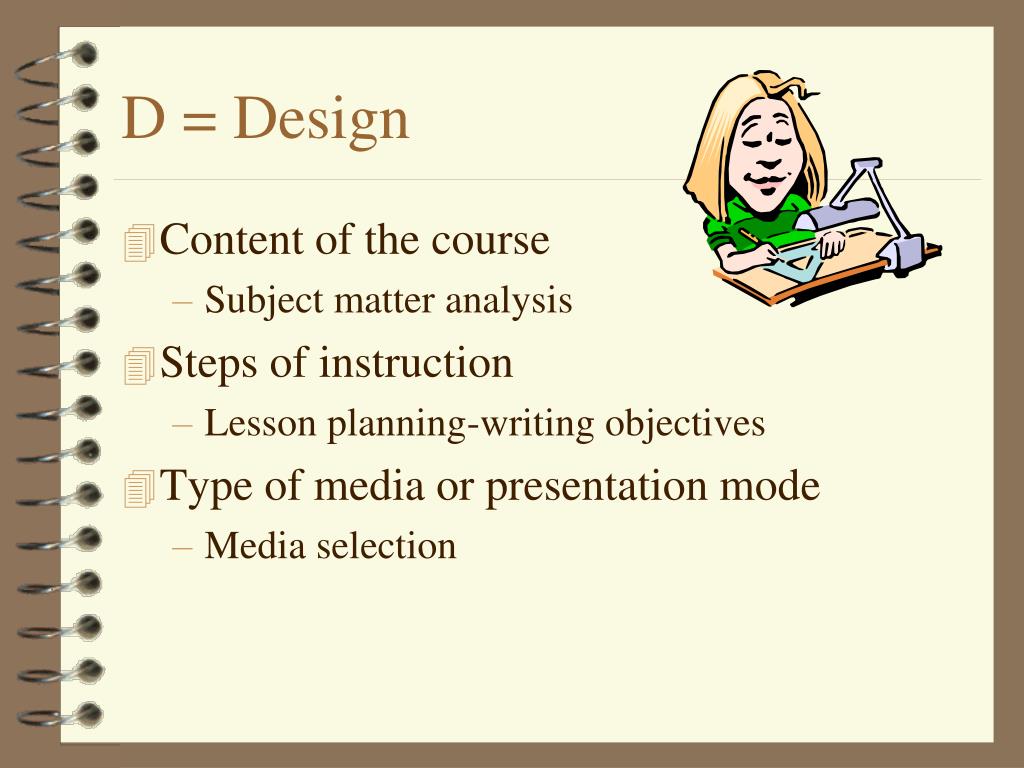 D = Design

Content of the course
– Subject matter analysis

Steps of instruction
– Lesson planning-writing objectives

Type of media or presentation mode
– Media selection